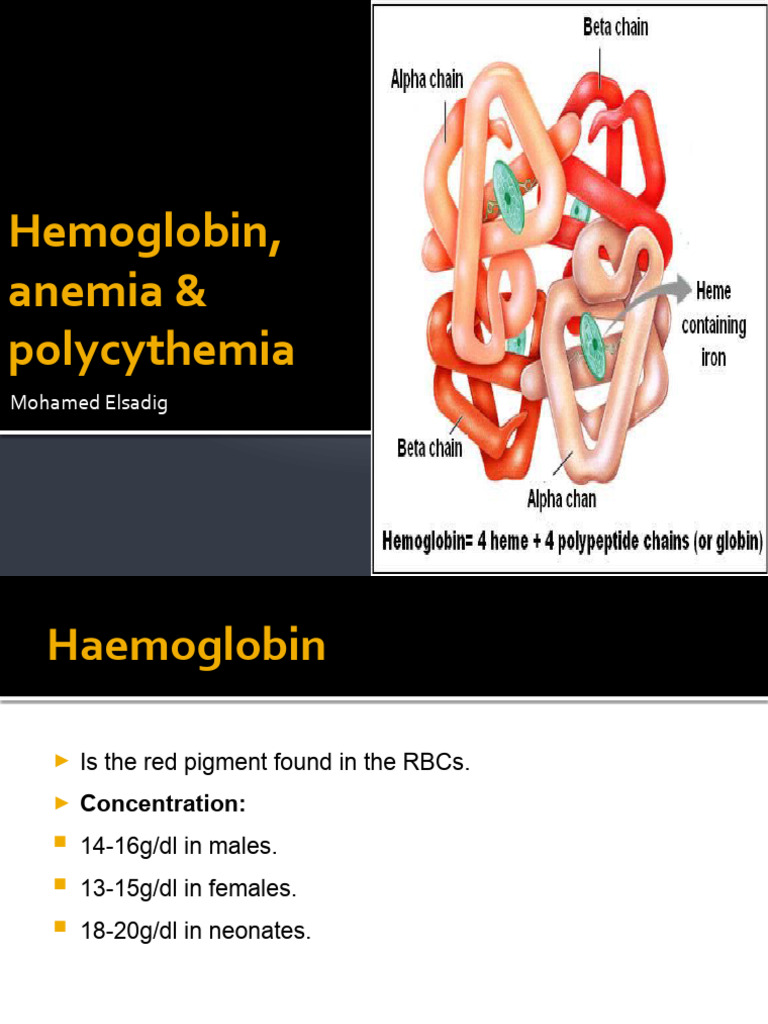 Hemoglobin, anemia & polycythemia

Mohamed Elsadig

Beta chain

Alpha chain

Heme containing iron

Beta chain

Alpha chan

Hemoglobin= 4 heme + 4 polypeptide chains (or globin)

Haemoglobin

Is the red pigment found in the RBCs.

Concentration:

14-16g/dl in males.

13-15g/dl in females.

18-20g/dl in neonates.